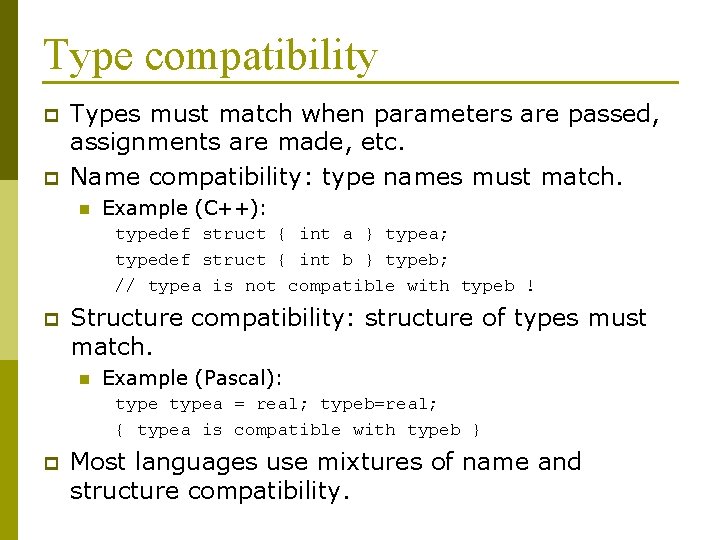 Type compatibility

Types must match when parameters are passed, assignments are made, etc.

Name compatibility: type names must match.

Example (C++):

typedef struct { int a } typea;
typedef struct { int b } typeb;
// typea is not compatible with typeb !

Structure compatibility: structure of types must match.

Example (Pascal):

type typea = real; typeb=real;
{ typea is compatible with typeb }

Most languages use mixtures of name and structure compatibility.